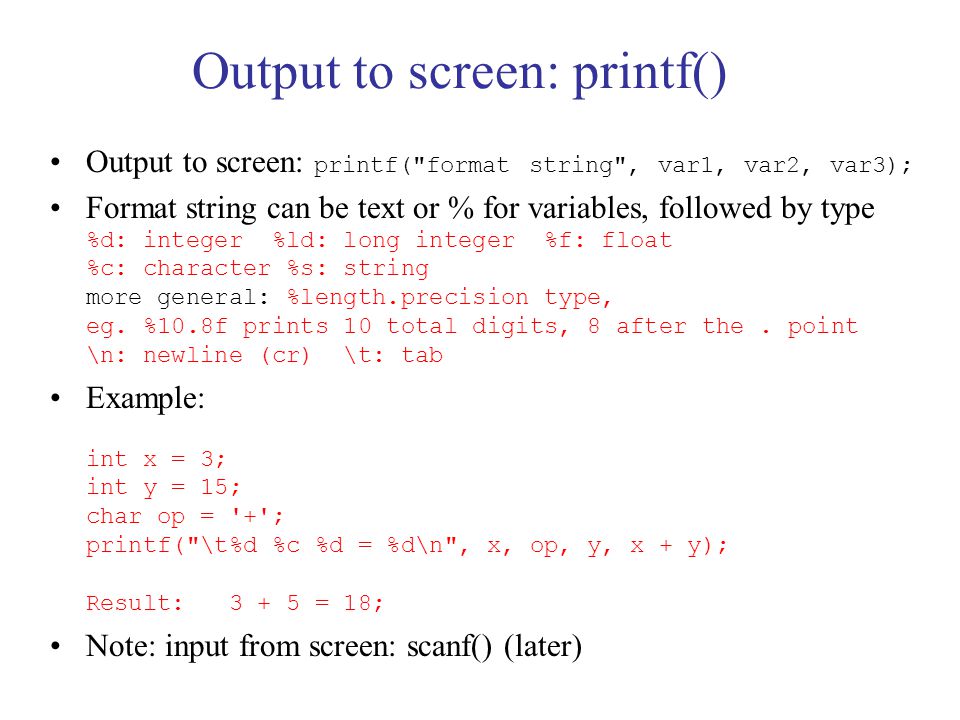 Output to screen: printf()

• Output to screen: printf("format string", var1, var2, var3);

• Format string can be text or % for variables, followed by type
%d: integer %ld: long integer %f: float
%c: character %s: string
more general: %length.precision type,
eg. %10.8f prints 10 total digits, 8 after the . point
\n: newline (cr) \t: tab

• Example:

int x = 3;
int y = 15;
char op = '+';
printf("\t%d %c %d = %d\n", x, op, y, x + y);

Result: 3 + 5 = 18;

• Note: input from screen: scanf() (later)